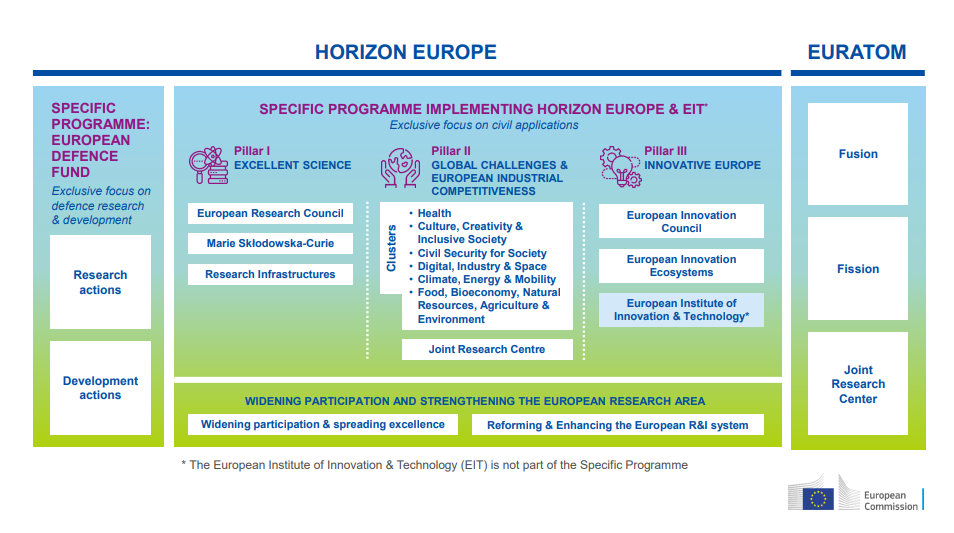 HORIZON EUROPE

EURATOM

SPECIFIC PROGRAMME: EUROPEAN DEFENCE FUND

Exclusive focus on defence research & development

Research actions

Development actions

SPECIFIC PROGRAMME IMPLEMENTING HORIZON EUROPE & EIT*

Exclusive focus on civil applications

Pillar I
EXCELLENT SCIENCE

European Research Council

Marie Skłodowska-Curie

Research Infrastructures

Pillar II
GLOBAL CHALLENGES & EUROPEAN INDUSTRIAL COMPETITIVENESS

Clusters

• Health
• Culture, Creativity & Inclusive Society
• Civil Security for Society
• Digital, Industry & Space
• Climate, Energy & Mobility
• Food, Bioeconomy, Natural Resources, Agriculture & Environment

Joint Research Centre

Pillar III
INNOVATIVE EUROPE

European Innovation Council

European Innovation Ecosystems

European Institute of Innovation & Technology*

WIDENING PARTICIPATION AND STRENGTHENING THE EUROPEAN RESEARCH AREA

Widening participation & spreading excellence

Reforming & Enhancing the European R&I system

Fusion

Fission

Joint Research Center

* The European Institute of Innovation & Technology (EIT) is not part of the Specific Programme

European Commission